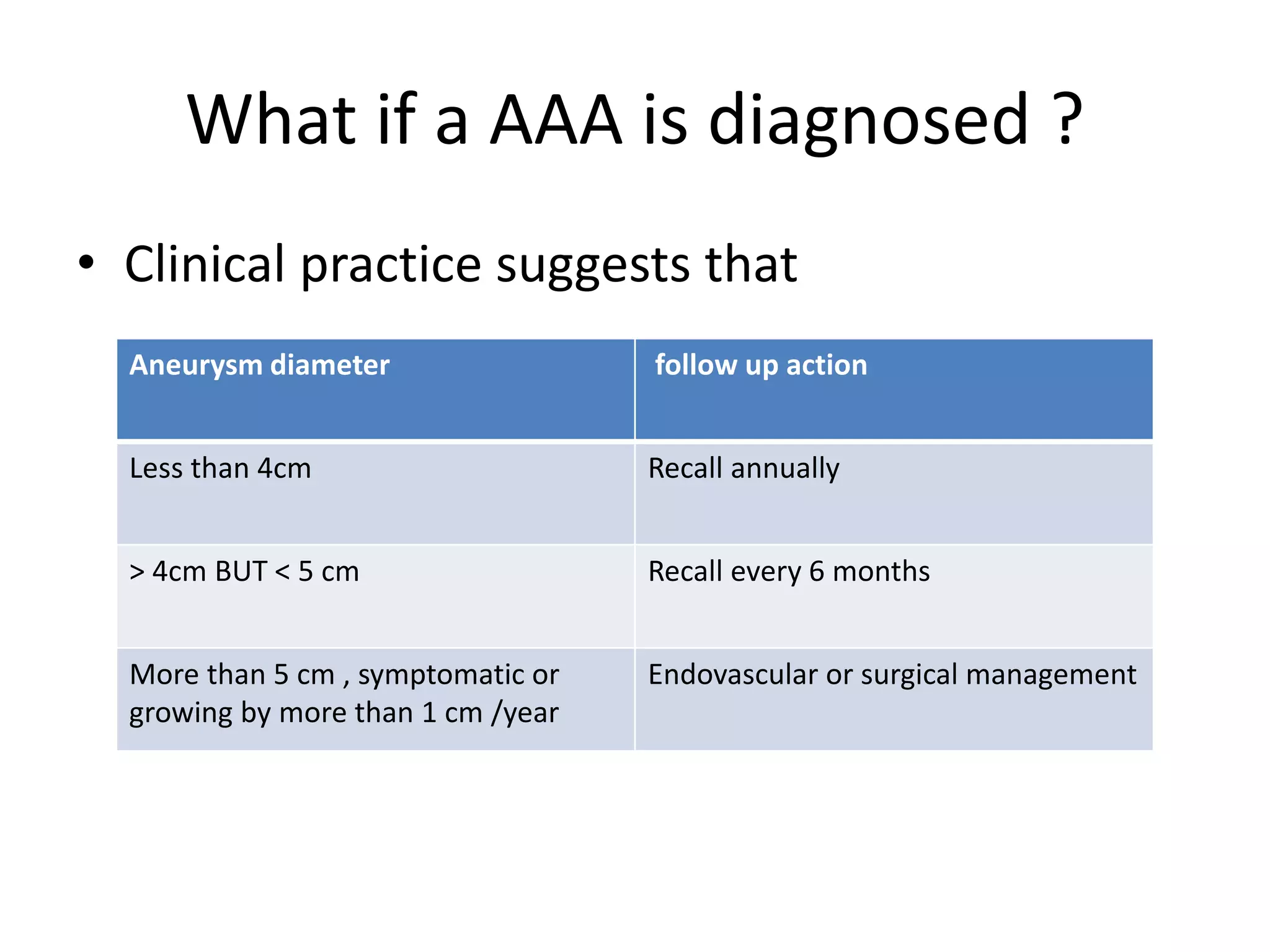 What if a AAA is diagnosed ?

• Clinical practice suggests that

| Aneurysm diameter | follow up action |
|---|---|
| Less than 4cm | Recall annually |
| > 4cm BUT < 5 cm | Recall every 6 months |
| More than 5 cm , symptomatic or growing by more than 1 cm /year | Endovascular or surgical management |